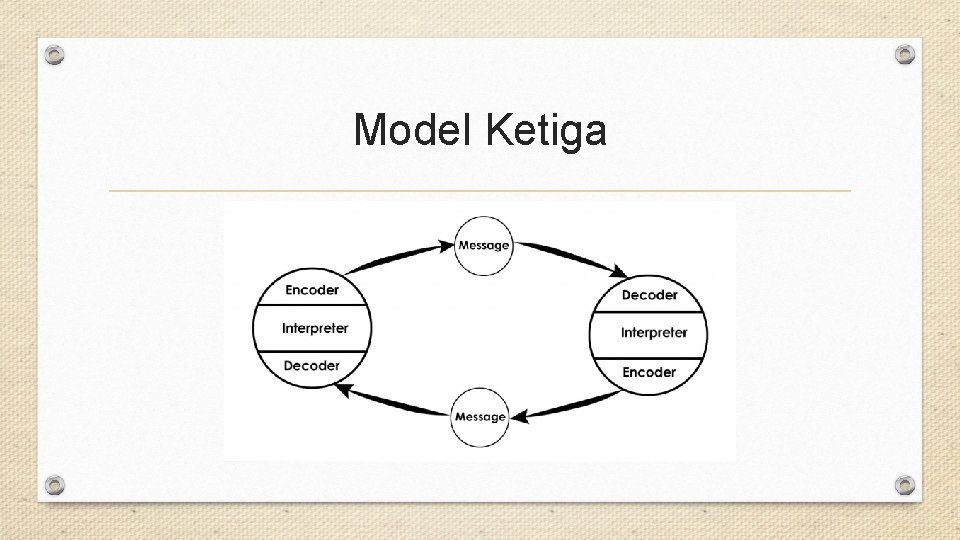 Model Ketiga

Message

Encoder
Interpreter
Decoder

Decoder
Interpreter
Encoder

Message